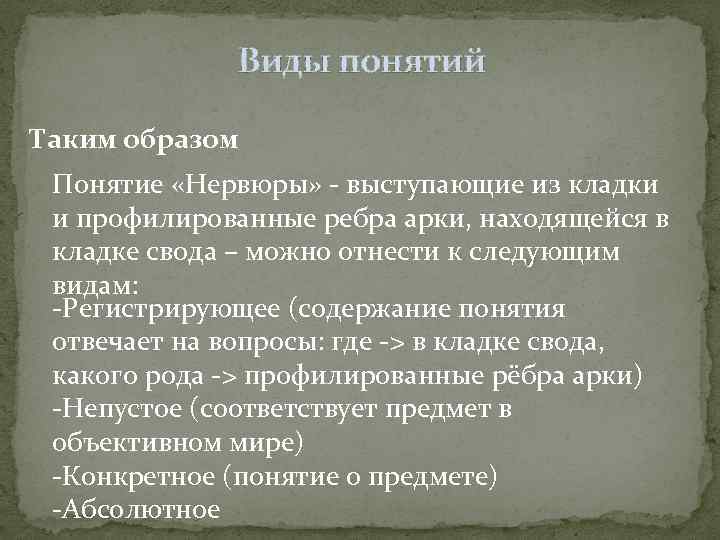 Виды понятий

Таким образом

Понятие «Нервюры» - выступающие из кладки и профилированные ребра арки, находящейся в кладке свода – можно отнести к следующим видам:
-Регистрирующее (содержание понятия отвечает на вопросы: где -> в кладке свода, какого рода -> профилированные рёбра арки)
-Непустое (соответствует предмет в объективном мире)
-Конкретное (понятие о предмете)
-Абсолютное